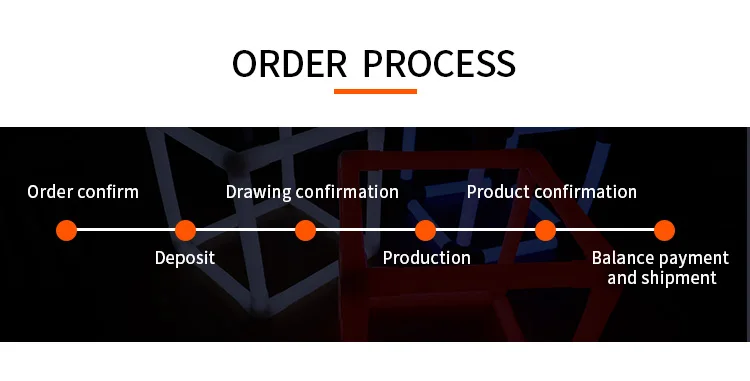 ORDER PROCESS

Order confirm

Deposit

Drawing confirmation

Production

Product confirmation

Balance payment and shipment